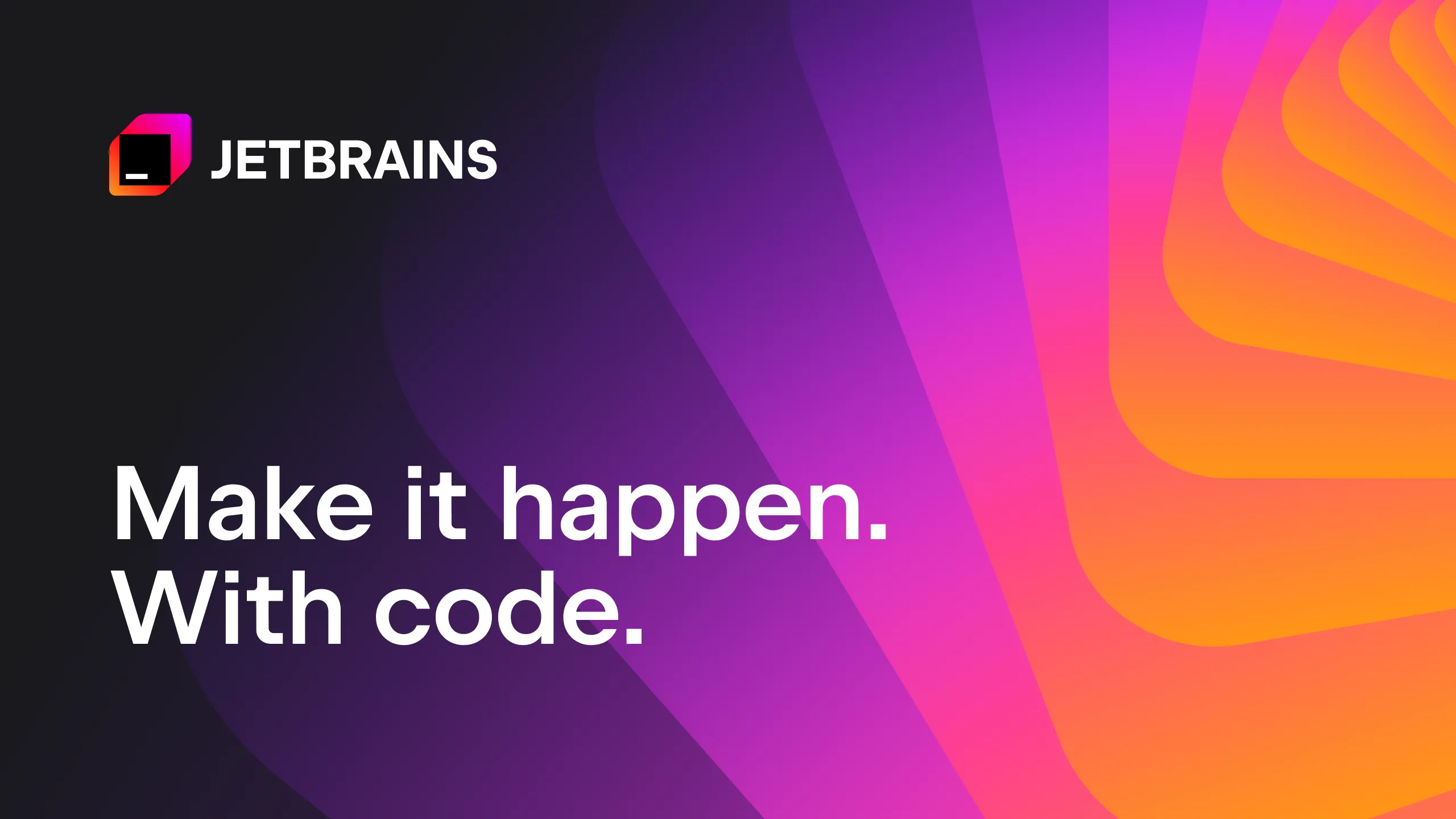 JETBRAINS

Make it happen.
With code.